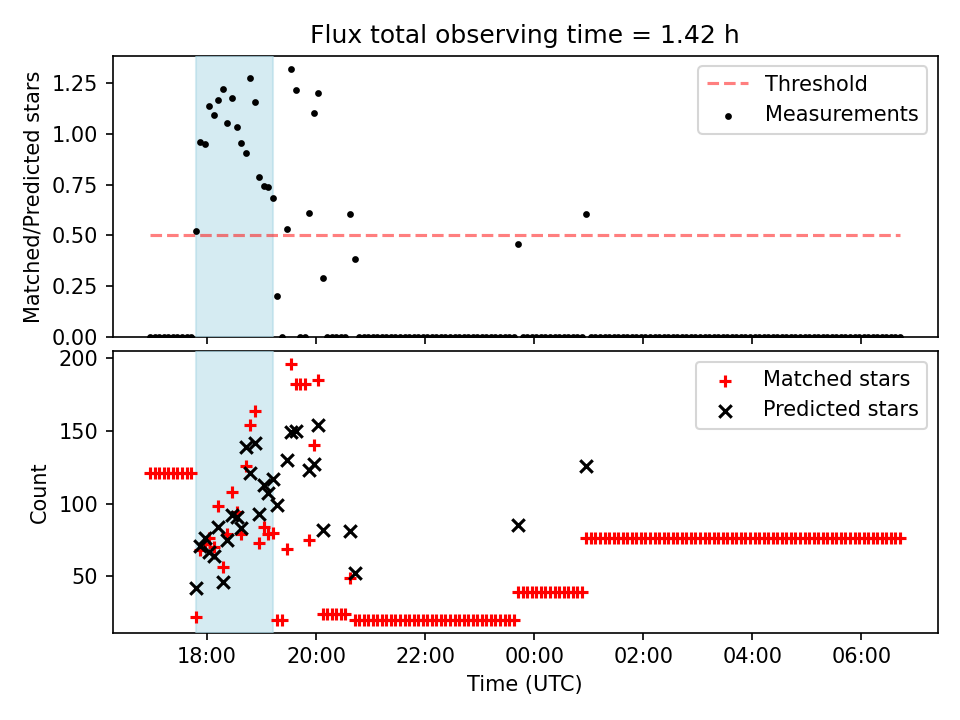 Flux total observing time = 1.42 h

Matched/Predicted stars

1.25
1.00
0.75
0.50
0.25
0.00

Threshold
Measurements

Count

200
150
100
50

Matched stars
Predicted stars

18:00
20:00
22:00
00:00
02:00
04:00
06:00

Time (UTC)